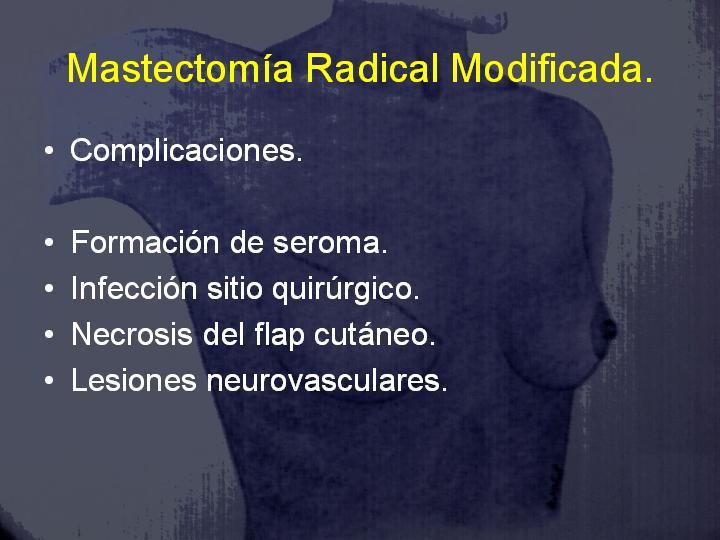 Mastectomía Radical Modificada.

• Complicaciones.

• Formación de seroma.
• Infección sitio quirúrgico.
• Necrosis del flap cutáneo.
• Lesiones neurovasculares.